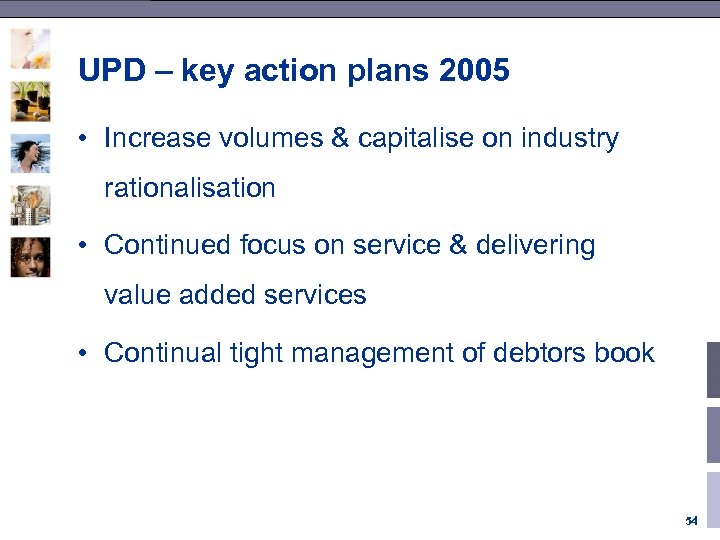 UPD – key action plans 2005

• Increase volumes & capitalise on industry rationalisation

• Continued focus on service & delivering value added services

• Continual tight management of debtors book

54